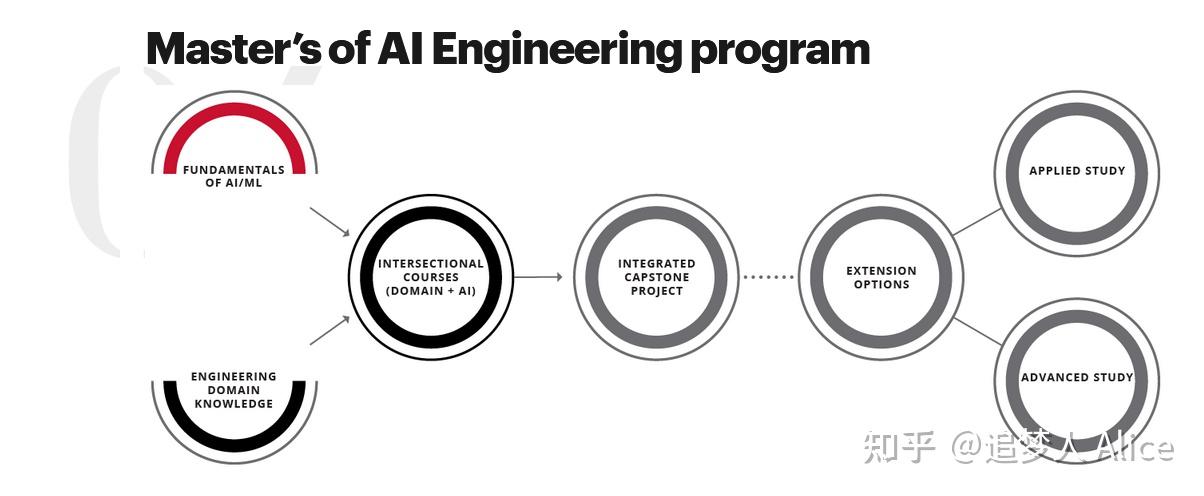 Master's of AI Engineering program

FUNDAMENTALS OF AI/ML

ENGINEERING DOMAIN KNOWLEDGE

INTERSECTIONAL COURSES (DOMAIN + AI)

INTEGRATED CAPSTONE PROJECT

EXTENSION OPTIONS

APPLIED STUDY

ADVANCED STUDY

知乎 @追梦人 Alice